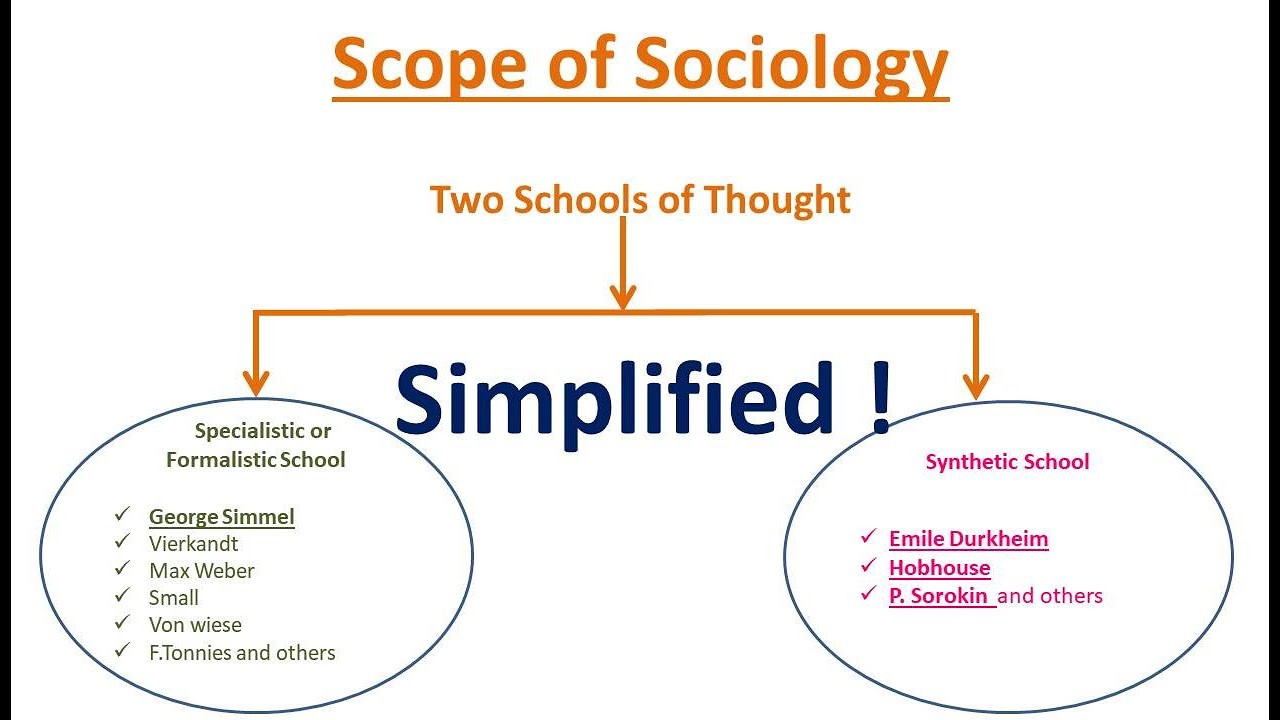 Scope of Sociology

Two Schools of Thought

Simplified !

Specialistic or Formalistic School

✓ George Simmel
✓ Vierkandt
✓ Max Weber
✓ Small
✓ Von wiese
✓ F.Tonnies and others

Synthetic School

✓ Emile Durkheim
✓ Hobhouse
✓ P. Sorokin and others